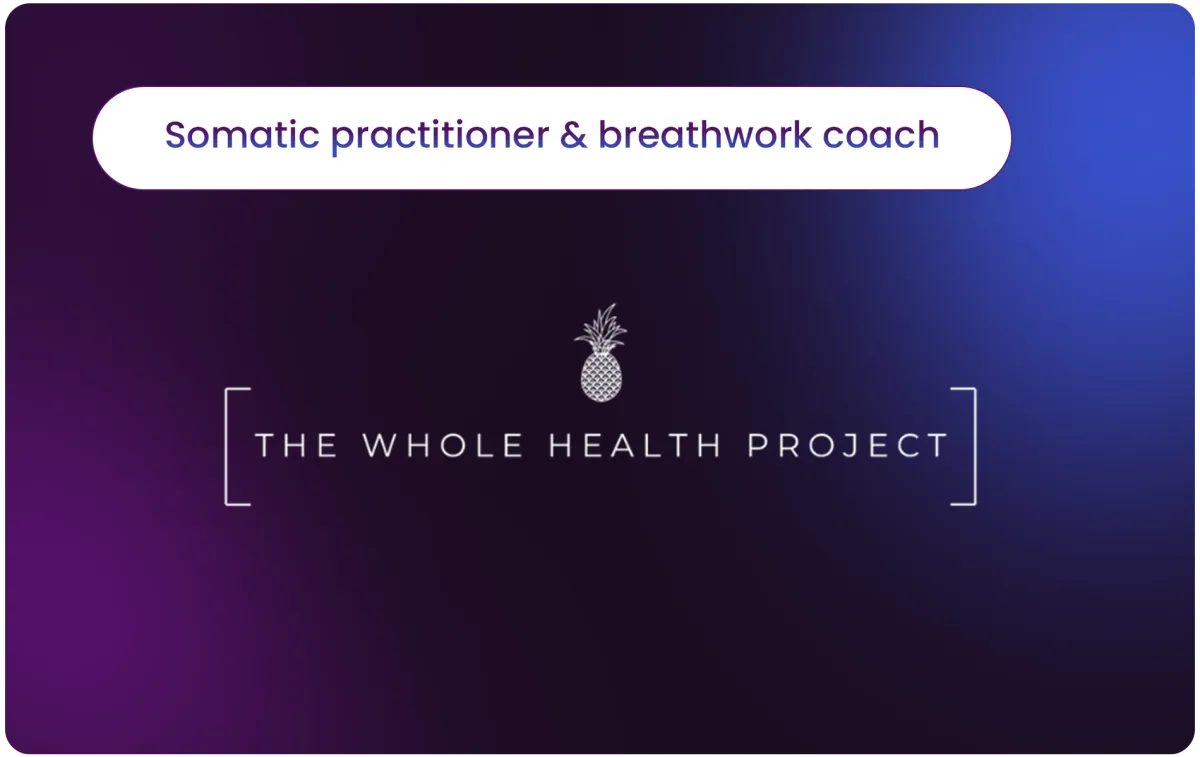 Somatic practitioner & breathwork coach

THE WHOLE HEALTH PROJECT